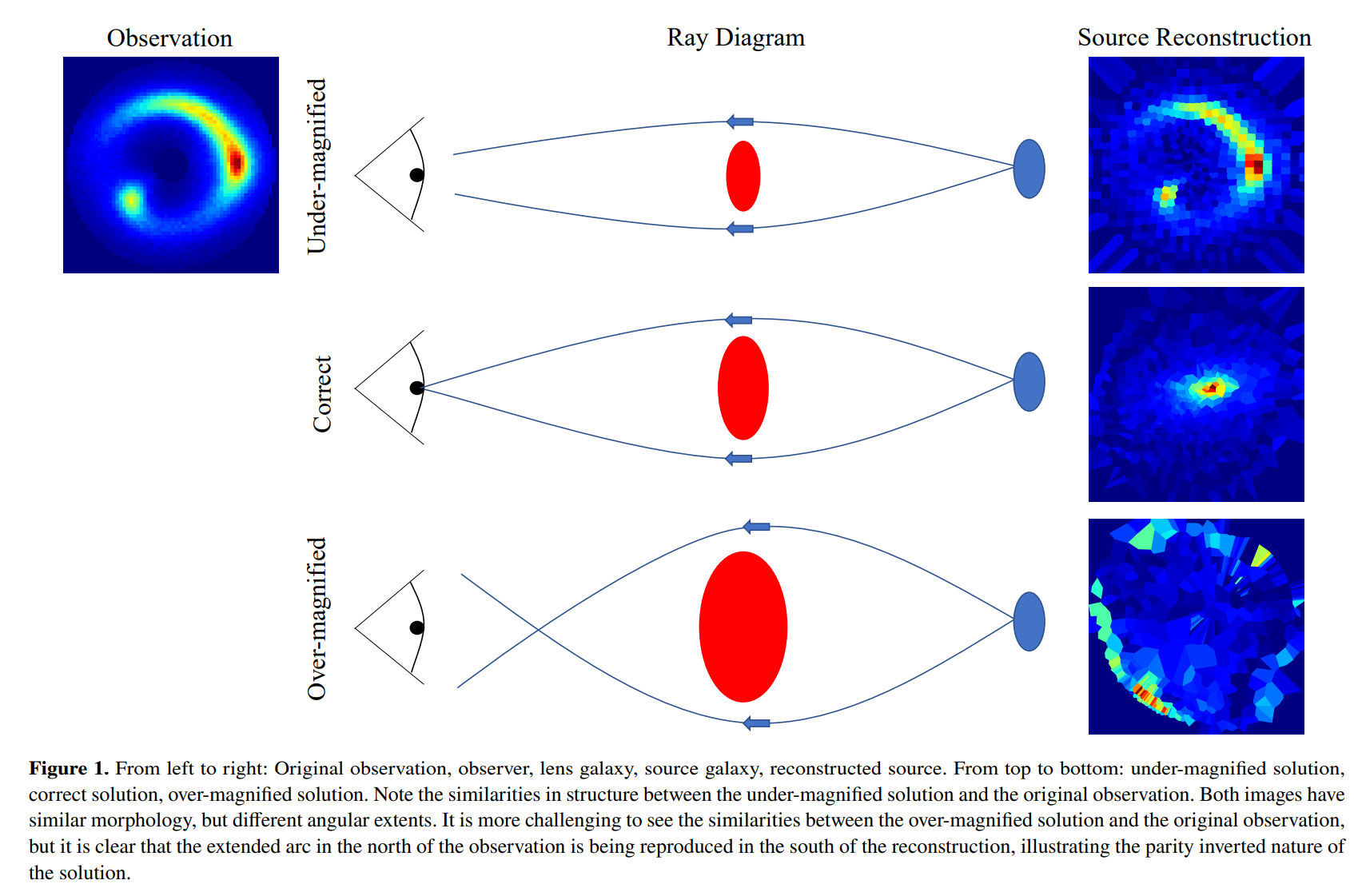 Observation

Ray Diagram

Source Reconstruction

Under-magnified

Correct

Over-magnified

**Figure 1.** From left to right: Original observation, observer, lens galaxy, source galaxy, reconstructed source. From top to bottom: under-magnified solution, correct solution, over-magnified solution. Note the similarities in structure between the under-magnified solution and the original observation. Both images have similar morphology, but different angular extents. It is more challenging to see the similarities between the over-magnified solution and the original observation, but it is clear that the extended arc in the north of the observation is being reproduced in the south of the reconstruction, illustrating the parity inverted nature of the solution.